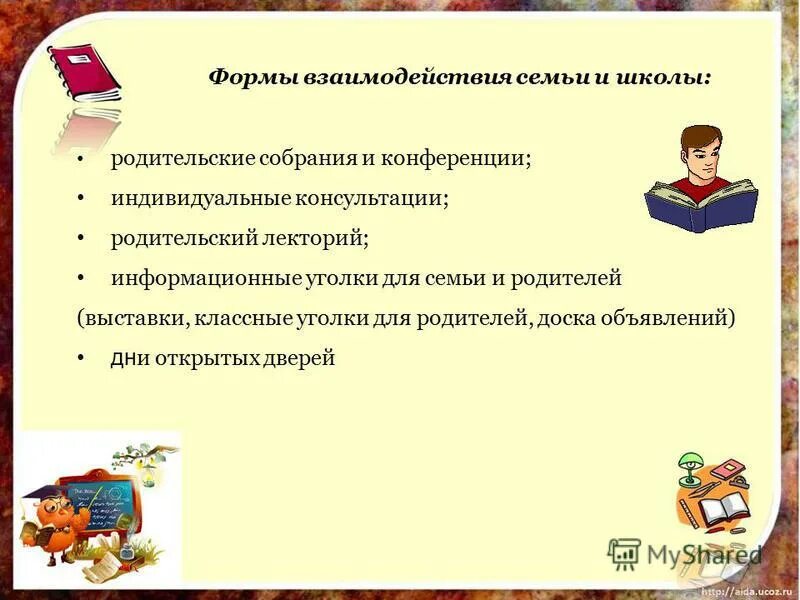 Формы взаимодействия семьи и школы:

• родительские собрания и конференции;

• индивидуальные консультации;

• родительский лекторий;

• информационные уголки для семьи и родителей (выставки, классные уголки для родителей, доска объявлений)

• дни открытых дверей

MyShared

http://aida.ucoz.ru